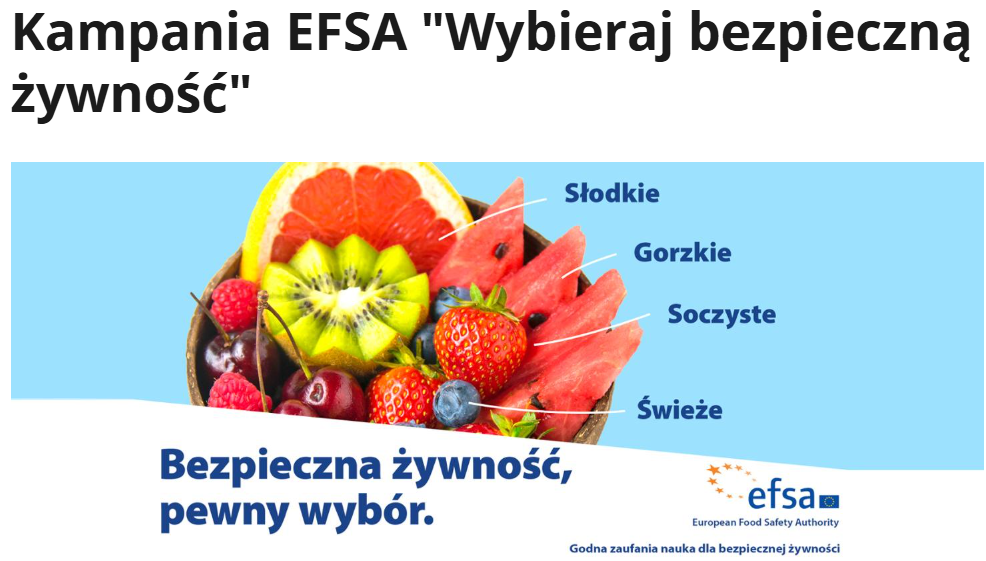 Kampania EFSA "Wybieraj bezpieczną żywność"

Słodkie

Gorzkie

Soczyste

Świeże

Bezpieczna żywność, pewny wybór.

efsa
European Food Safety Authority

Godna zaufania nauka dla bezpiecznej żywności